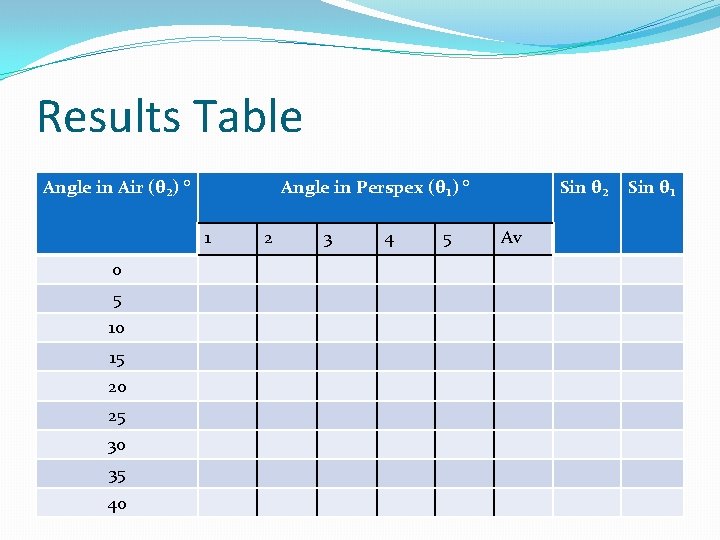 Results Table

| Angle in Air ($\theta_2$) ° | Angle in Perspex ($\theta_1$) ° | | | | | | Sin $\theta_2$ | Sin $\theta_1$ |
|---|---|---|---|---|---|---|---|---|
| | 1 | 2 | 3 | 4 | 5 | Av | | |
| 0 | | | | | | | | |
| 5 | | | | | | | | |
| 10 | | | | | | | | |
| 15 | | | | | | | | |
| 20 | | | | | | | | |
| 25 | | | | | | | | |
| 30 | | | | | | | | |
| 35 | | | | | | | | |
| 40 | | | | | | | | |